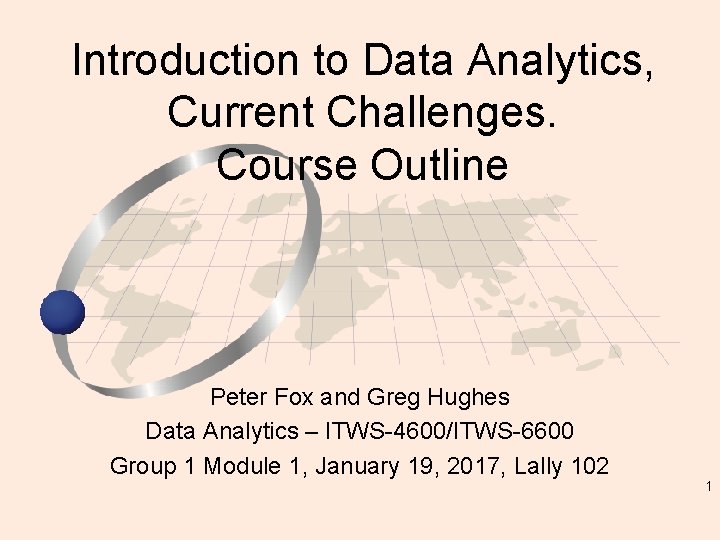 Introduction to Data Analytics, Current Challenges. Course Outline

Peter Fox and Greg Hughes
Data Analytics – ITWS-4600/ITWS-6600
Group 1 Module 1, January 19, 2017, Lally 102

1